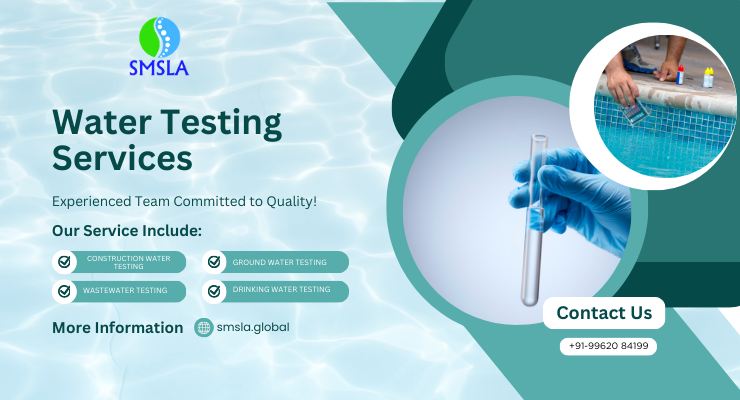 SMSLA

Water Testing Services

Experienced Team Committed to Quality!

Our Service Include:

CONSTRUCTION WATER TESTING

GROUND WATER TESTING

WASTEWATER TESTING

DRINKING WATER TESTING

More Information

smsla.global

Contact Us

+91-99620 84199